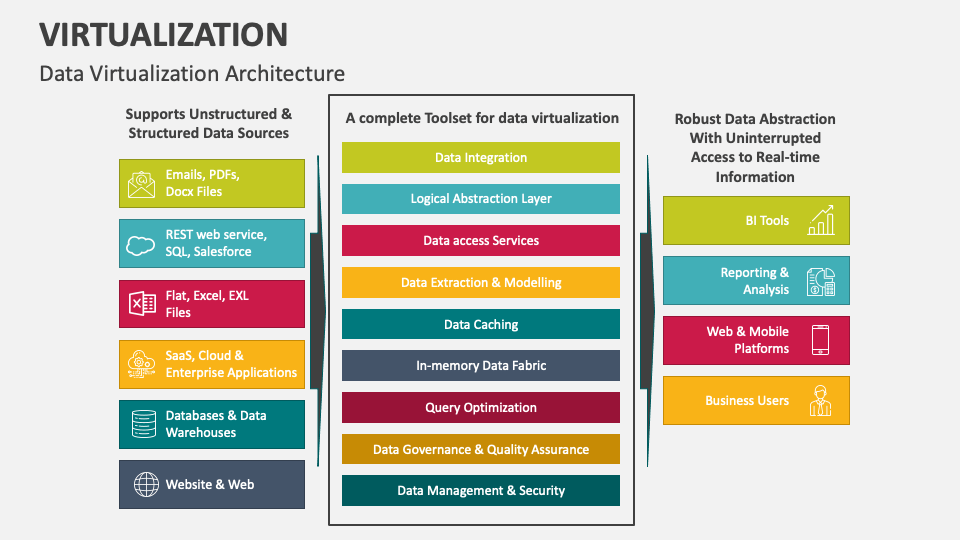 VIRTUALIZATION

Data Virtualization Architecture

Supports Unstructured & Structured Data Sources

Emails, PDFs, Docx Files

REST web service, SQL, Salesforce

Flat, Excel, EXL Files

SaaS, Cloud & Enterprise Applications

Databases & Data Warehouses

Website & Web

A complete Toolset for data virtualization

Data Integration

Logical Abstraction Layer

Data access Services

Data Extraction & Modelling

Data Caching

In-memory Data Fabric

Query Optimization

Data Governance & Quality Assurance

Data Management & Security

Robust Data Abstraction With Uninterrupted Access to Real-time Information

BI Tools

Reporting & Analysis

Web & Mobile Platforms

Business Users